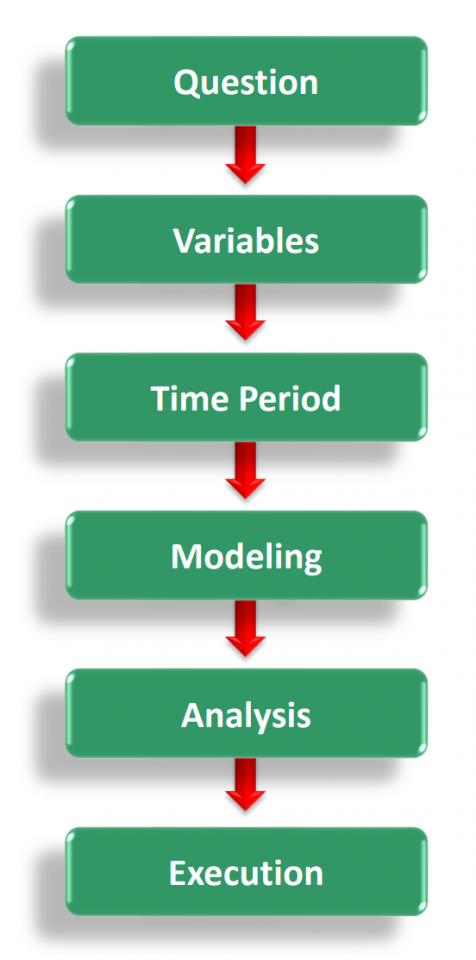 Question

Variables

Time Period

Modeling

Analysis

Execution